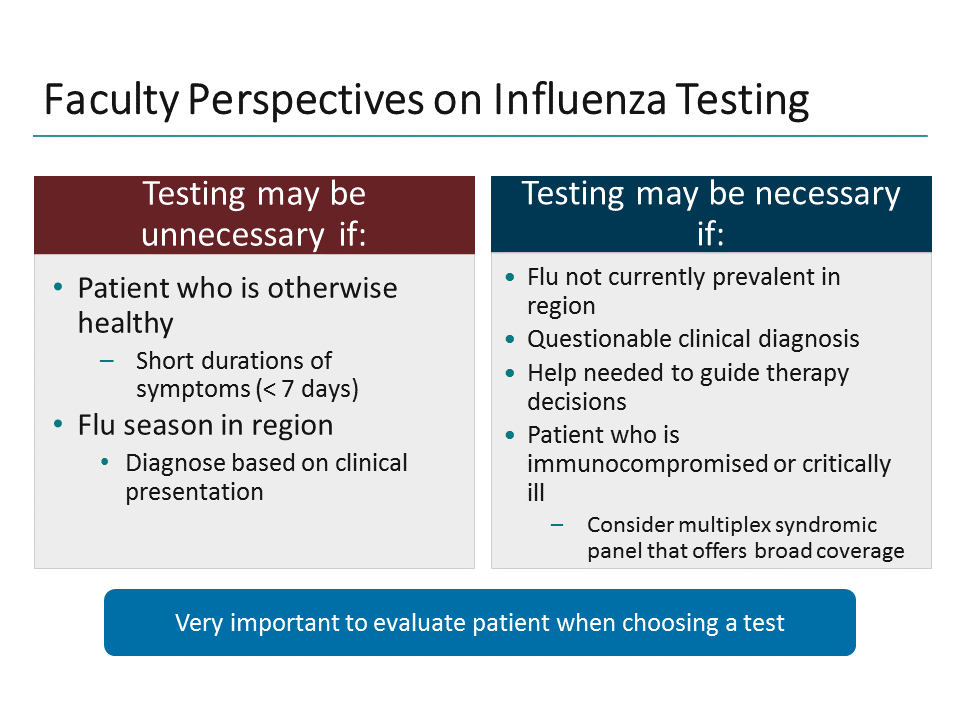 Faculty Perspectives on Influenza Testing

Testing may be unnecessary if:

• Patient who is otherwise healthy
– Short durations of symptoms (< 7 days)
• Flu season in region
• Diagnose based on clinical presentation

Testing may be necessary if:

• Flu not currently prevalent in region
• Questionable clinical diagnosis
• Help needed to guide therapy decisions
• Patient who is immunocompromised or critically ill
– Consider multiplex syndromic panel that offers broad coverage

Very important to evaluate patient when choosing a test